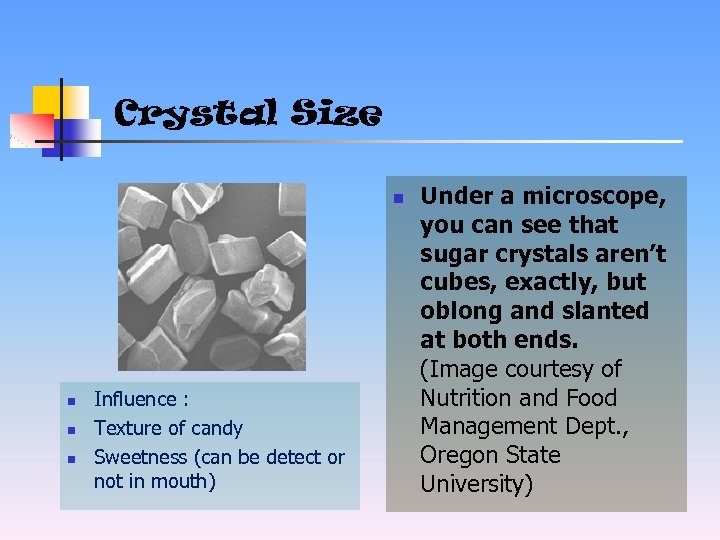 Crystal Size

- Influence :
- Texture of candy
- Sweetness (can be detect or not in mouth)

- Under a microscope, you can see that sugar crystals aren't cubes, exactly, but oblong and slanted at both ends.
(Image courtesy of Nutrition and Food Management Dept., Oregon State University)